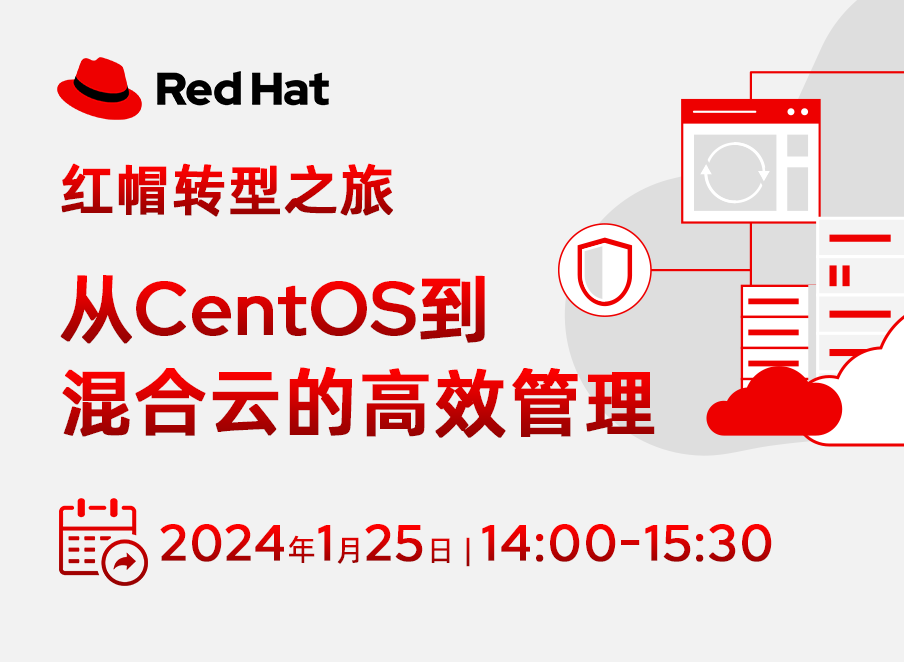 Red Hat

红帽转型之旅

从CentOS到
混合云的高效管理

2024年1月25日 | 14:00-15:30